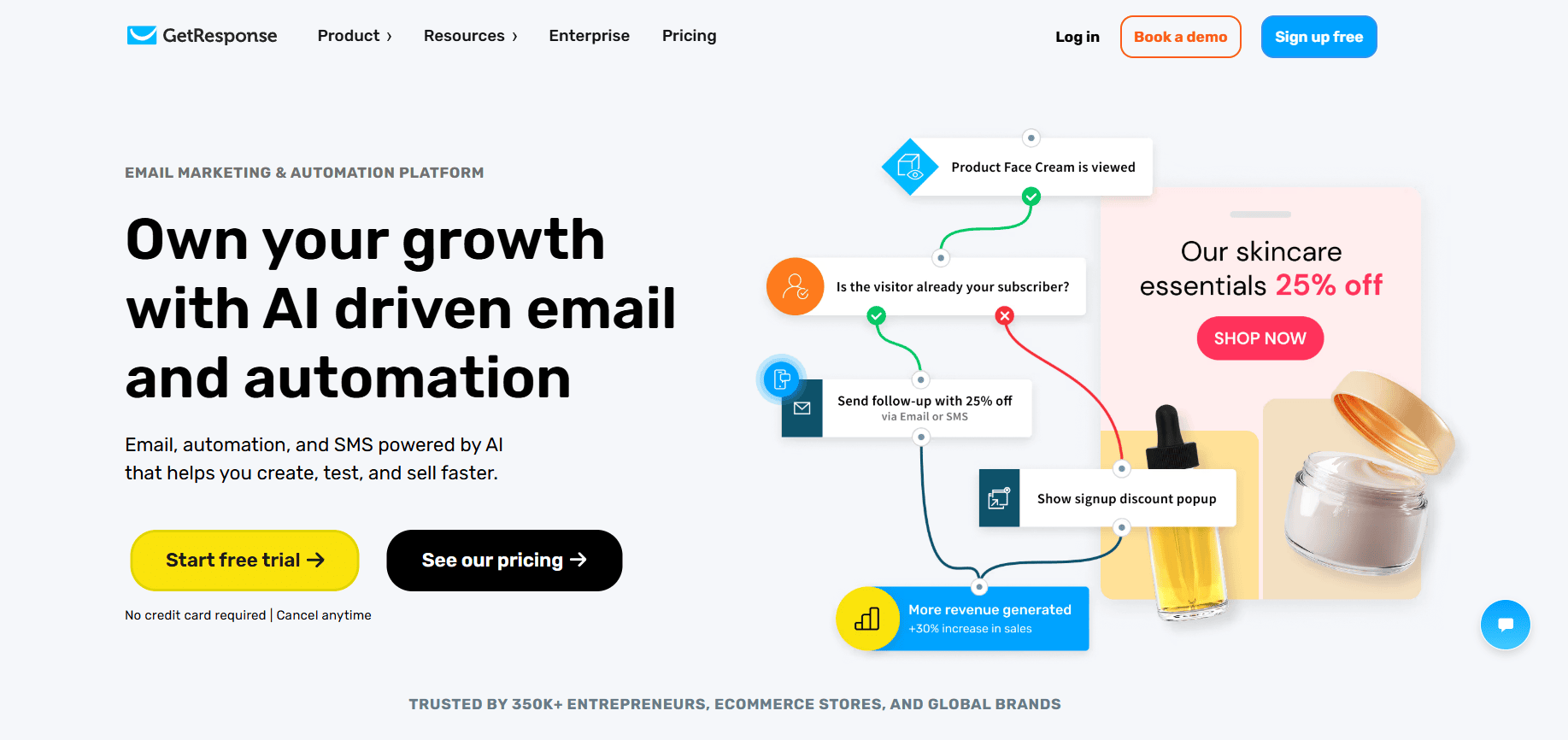 GetResponse Product › Resources › Enterprise Pricing Log in Book a demo Sign up free

EMAIL MARKETING & AUTOMATION PLATFORM

Own your growth with AI driven email and automation

Email, automation, and SMS powered by AI that helps you create, test, and sell faster.

Start free trial →

See our pricing →

No credit card required | Cancel anytime

Product Face Cream is viewed

Is the visitor already your subscriber?

Send follow-up with 25% off
via Email or SMS

Show signup discount popup

More revenue generated
+30% increase in sales

Our skincare essentials 25% off

SHOP NOW

TRUSTED BY 350K+ ENTREPRENEURS, ECOMMERCE STORES, AND GLOBAL BRANDS